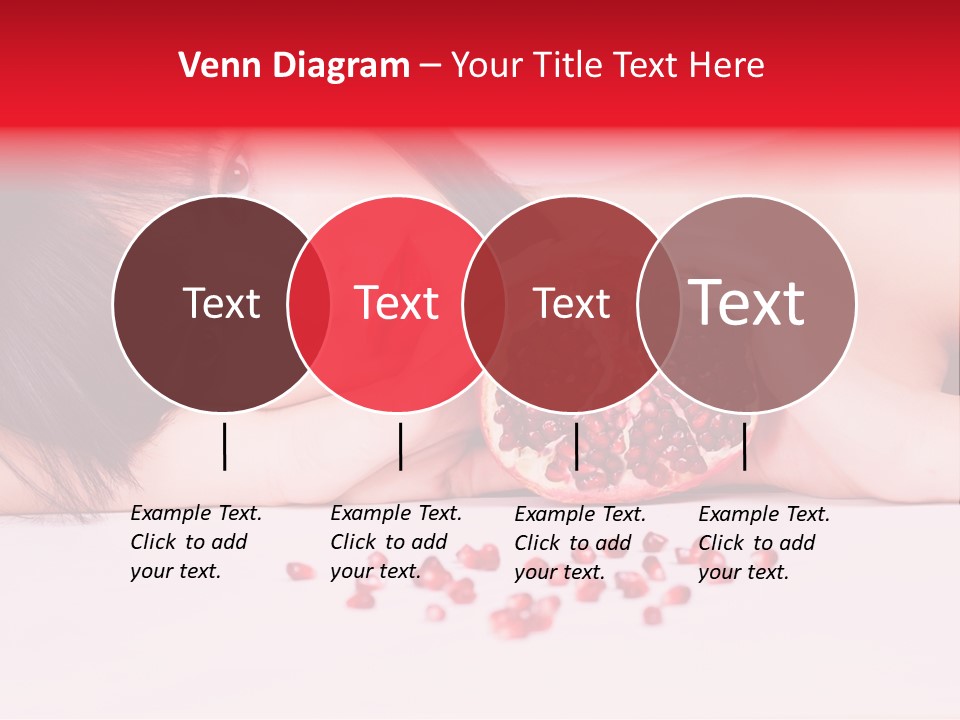 Venn Diagram – Your Title Text Here

Text

Text

Text

Text

Example Text. Click to add your text.

Example Text. Click to add your text.

Example Text. Click to add your text.

Example Text. Click to add your text.